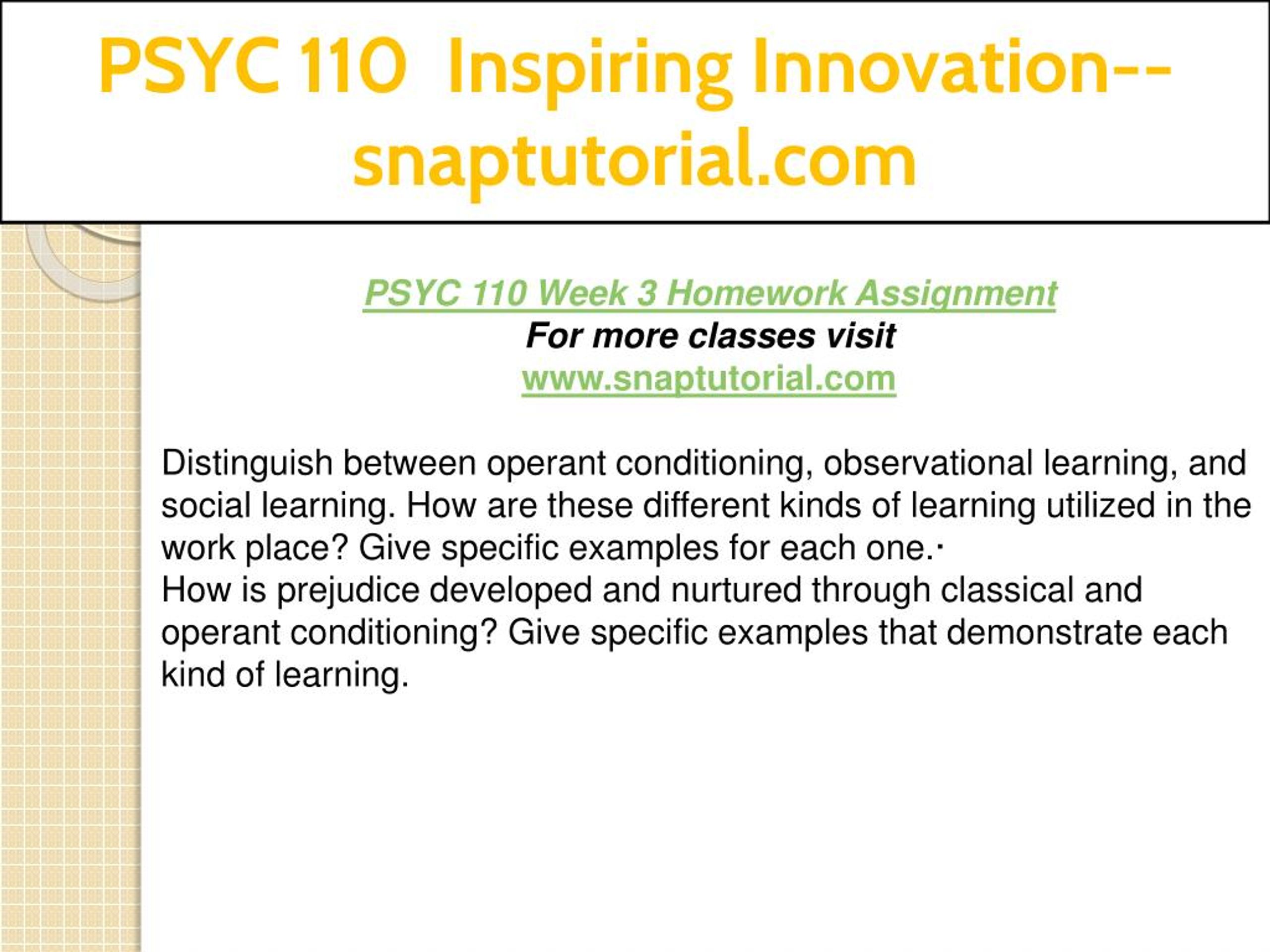 PSYC 110 Inspiring Innovation--snaptutorial.com

PSYC 110 Week 3 Homework Assignment
For more classes visit
www.snaptutorial.com

Distinguish between operant conditioning, observational learning, and social learning. How are these different kinds of learning utilized in the work place? Give specific examples for each one.·
How is prejudice developed and nurtured through classical and operant conditioning? Give specific examples that demonstrate each kind of learning.